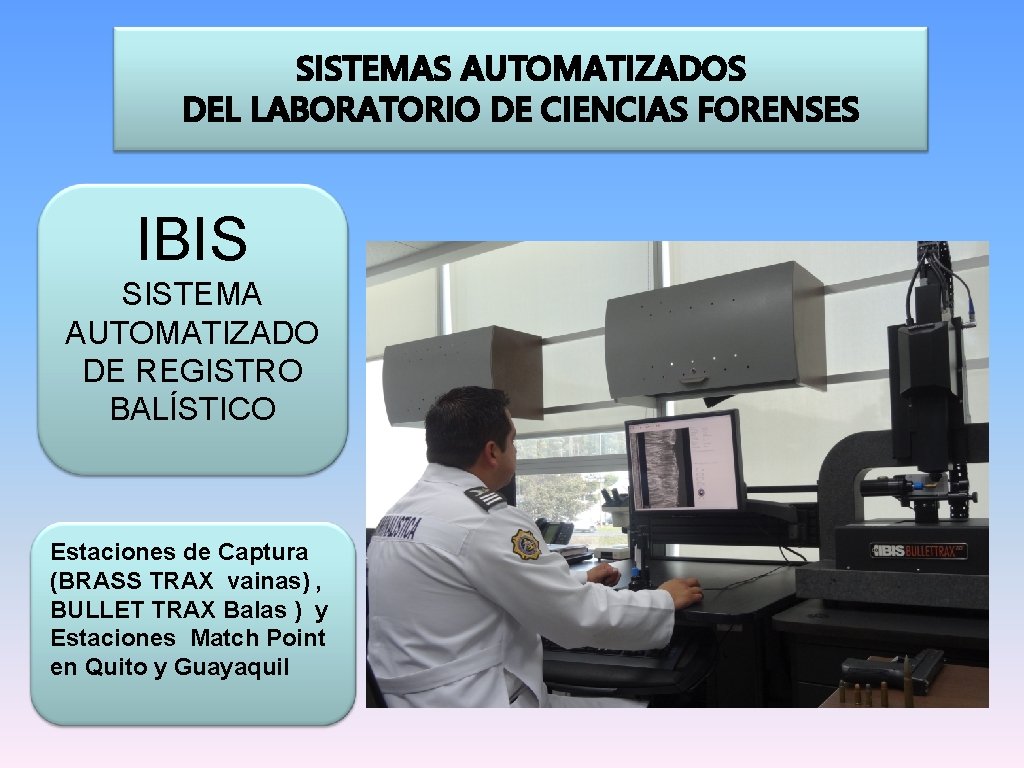 SISTEMAS AUTOMATIZADOS
DEL LABORATORIO DE CIENCIAS FORENSES

IBIS
SISTEMA AUTOMATIZADO DE REGISTRO BALÍSTICO

Estaciones de Captura (BRASS TRAX vainas) , BULLET TRAX Balas ) y Estaciones Match Point en Quito y Guayaquil

IBIS BULLETTRAX